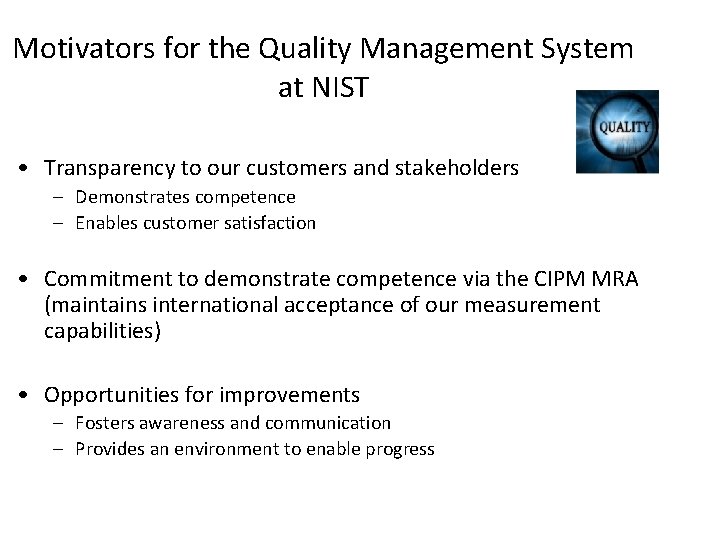 Motivators for the Quality Management System at NIST

QUALITY

• Transparency to our customers and stakeholders
– Demonstrates competence
– Enables customer satisfaction

• Commitment to demonstrate competence via the CIPM MRA (maintains international acceptance of our measurement capabilities)

• Opportunities for improvements
– Fosters awareness and communication
– Provides an environment to enable progress